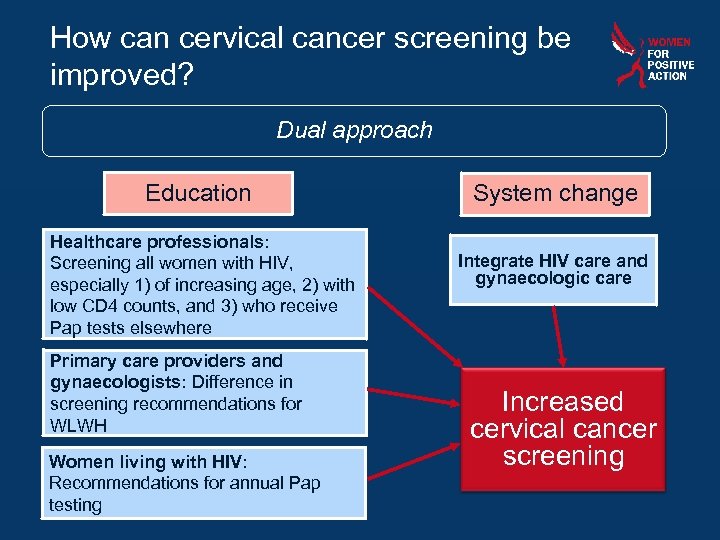 How can cervical cancer screening be improved?

WOMEN FOR POSITIVE ACTION

Dual approach

Education

System change

Healthcare professionals: Screening all women with HIV, especially 1) of increasing age, 2) with low CD4 counts, and 3) who receive Pap tests elsewhere

Primary care providers and gynaecologists: Difference in screening recommendations for WLWH

Women living with HIV: Recommendations for annual Pap testing

Integrate HIV care and gynaecologic care

Increased cervical cancer screening